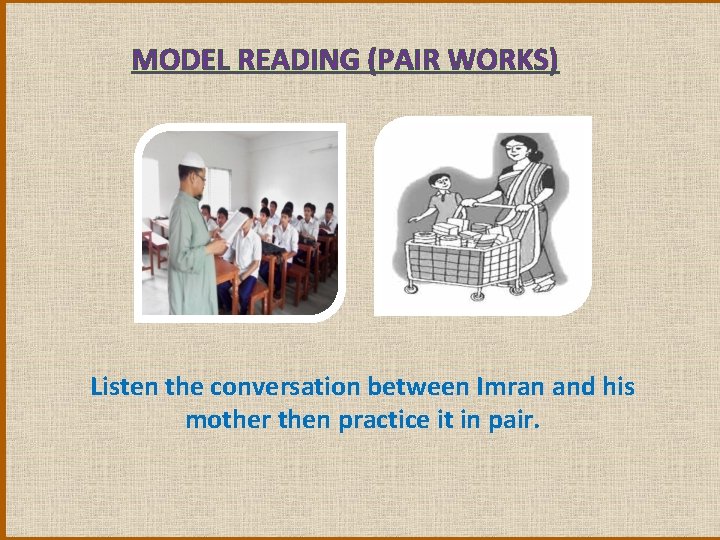 MODEL READING (PAIR WORKS)

Listen the conversation between Imran and his mother then practice it in pair.